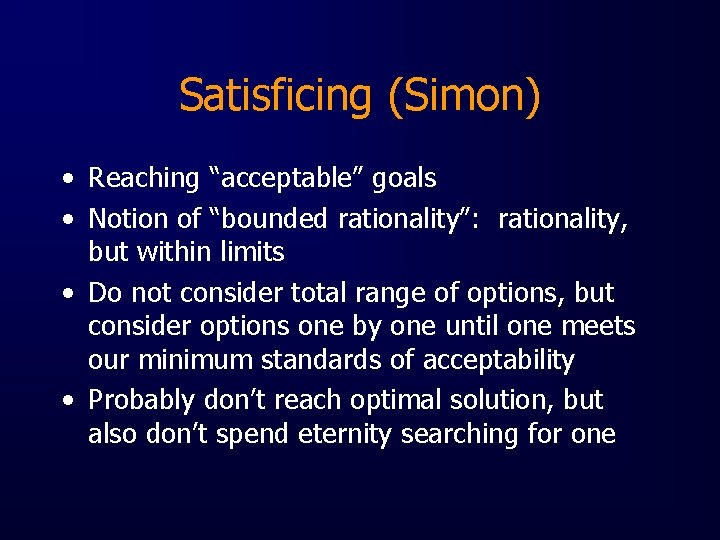 Satisficing (Simon)

• Reaching “acceptable” goals
• Notion of “bounded rationality”: rationality, but within limits
• Do not consider total range of options, but consider options one by one until one meets our minimum standards of acceptability
• Probably don’t reach optimal solution, but also don’t spend eternity searching for one